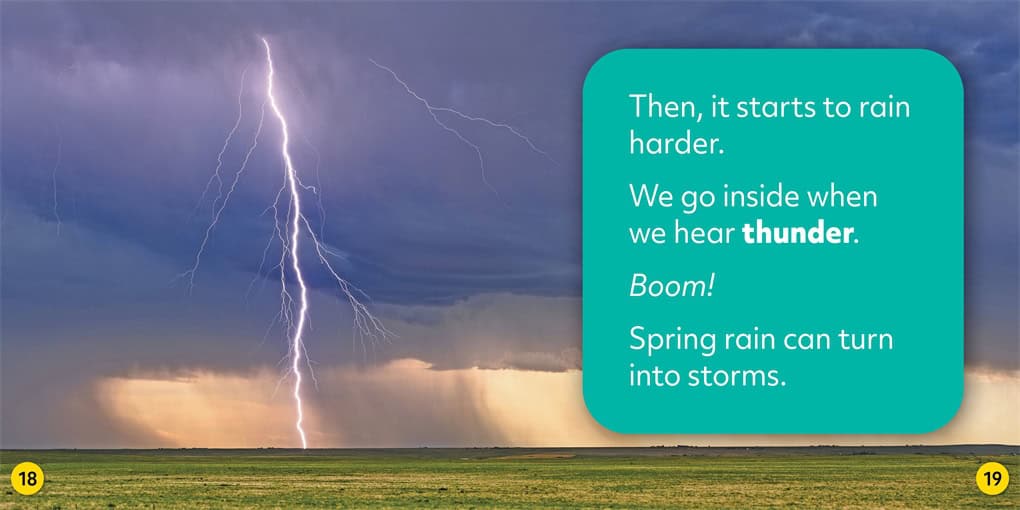 Then, it starts to rain harder.

We go inside when we hear thunder.

Boom!

Spring rain can turn into storms.

18

19